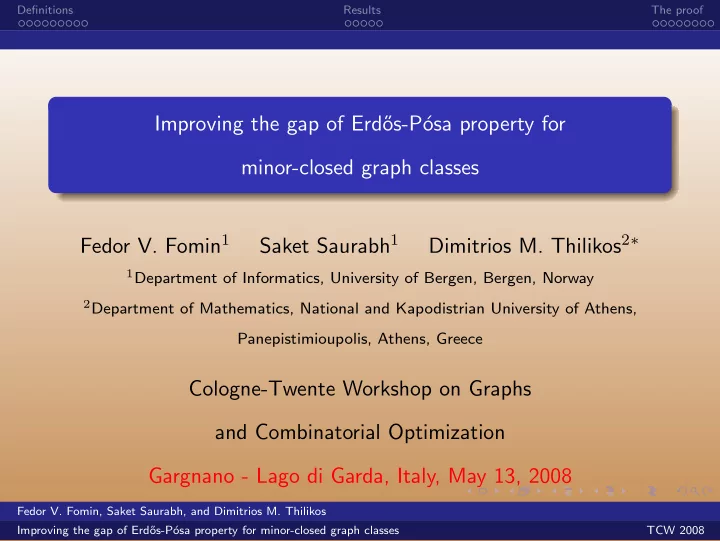 Definitions
Results
The proof

Improving the gap of Erdős-Pósa property for minor-closed graph classes

Fedor V. Fomin$^1$ Saket Saurabh$^1$ Dimitrios M. Thilikos$^{2*}$

$^1$Department of Informatics, University of Bergen, Bergen, Norway

$^2$Department of Mathematics, National and Kapodistrian University of Athens, Panepistimioupolis, Athens, Greece

Cologne-Twente Workshop on Graphs and Combinatorial Optimization

Gargnano - Lago di Garda, Italy, May 13, 2008

Fedor V. Fomin, Saket Saurabh, and Dimitrios M. Thilikos
Improving the gap of Erdős-Pósa property for minor-closed graph classes
TCW 2008